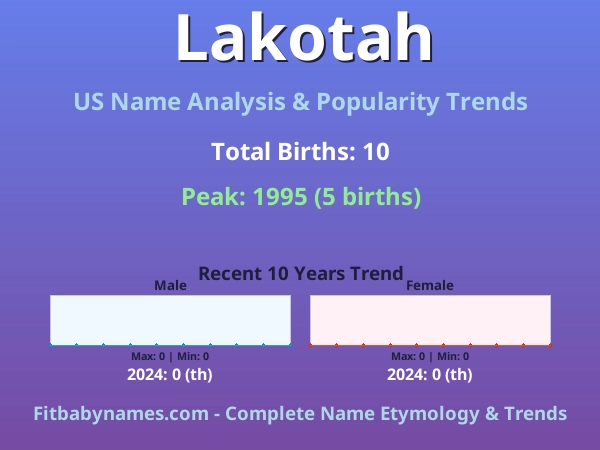 Lakotah

US Name Analysis & Popularity Trends

Total Births: 10

Peak: 1995 (5 births)

Recent 10 Years Trend

Male

Max: 0 | Min: 0

2024: 0 (th)

Female

Max: 0 | Min: 0

2024: 0 (th)

Fitbabynames.com - Complete Name Etymology & Trends